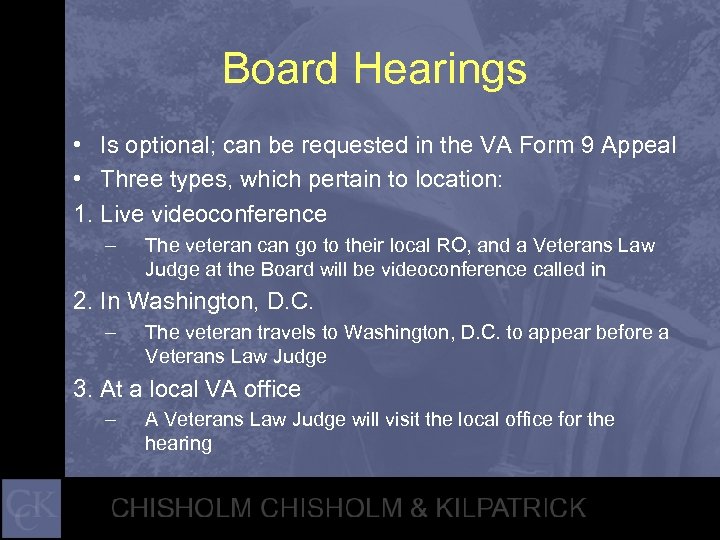 Board Hearings

• Is optional; can be requested in the VA Form 9 Appeal
• Three types, which pertain to location:

1. Live videoconference
– The veteran can go to their local RO, and a Veterans Law Judge at the Board will be videoconference called in

2. In Washington, D.C.
– The veteran travels to Washington, D.C. to appear before a Veterans Law Judge

3. At a local VA office
– A Veterans Law Judge will visit the local office for the hearing

CCK

CHISHOLM CHISHOLM & KILPATRICK